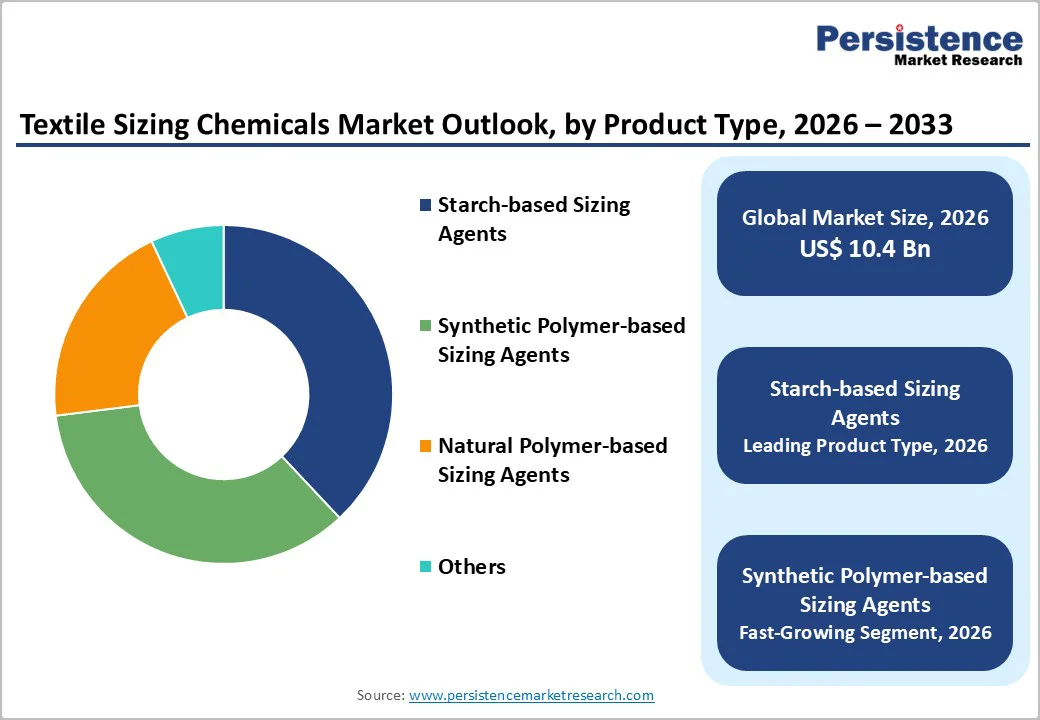 Persistence
Market Research

Textile Sizing Chemicals Market Outlook, by Product Type, 2026 – 2033

Starch-based Sizing Agents

Synthetic Polymer-based Sizing Agents

Natural Polymer-based Sizing Agents

Others

Global Market Size, 2026
US$ 10.4 Bn

Starch-based Sizing Agents
Leading Product Type, 2026

Synthetic Polymer-based Sizing Agents
Fast-Growing Segment, 2026

Source: www.persistencemarketresearch.com